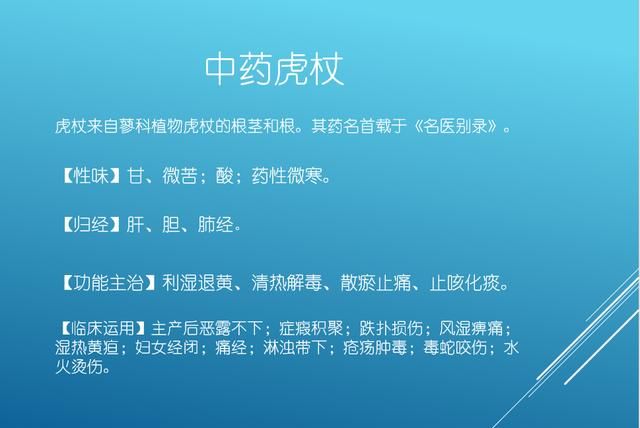 中药虎杖

虎杖来自蓼科植物虎杖的根茎和根。其药名首载于《名医别录》。

【性味】甘、微苦；酸；药性微寒。

【归经】肝、胆、肺经。

【功能主治】利湿退黄、清热解毒、散瘀止痛、止咳化痰。

【临床运用】主产后恶露不下；症瘕积聚；跌扑损伤；风湿痹痛；湿热黄疸；妇女经闭；痛经；淋浊带下；疮疡肿毒；毒蛇咬伤；水火烫伤。